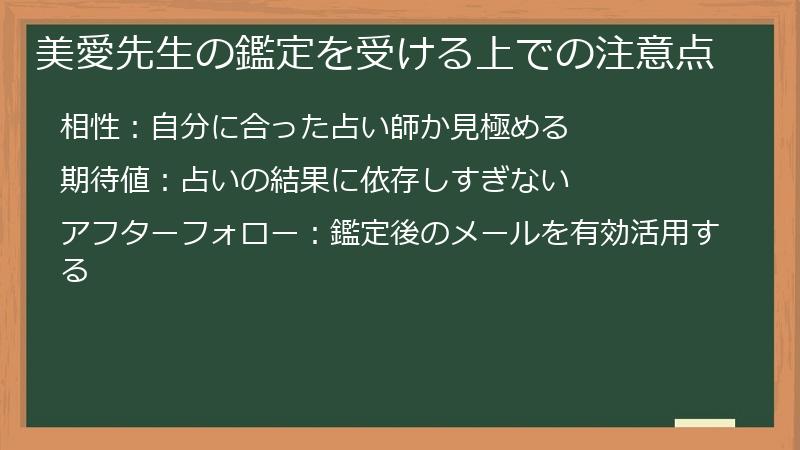 美愛先生の鑑定を受ける上での注意点

相性：自分に合った占い師か見極める

期待値：占いの結果に依存しすぎない

アフターフォロー：鑑定後のメールを有効活用する